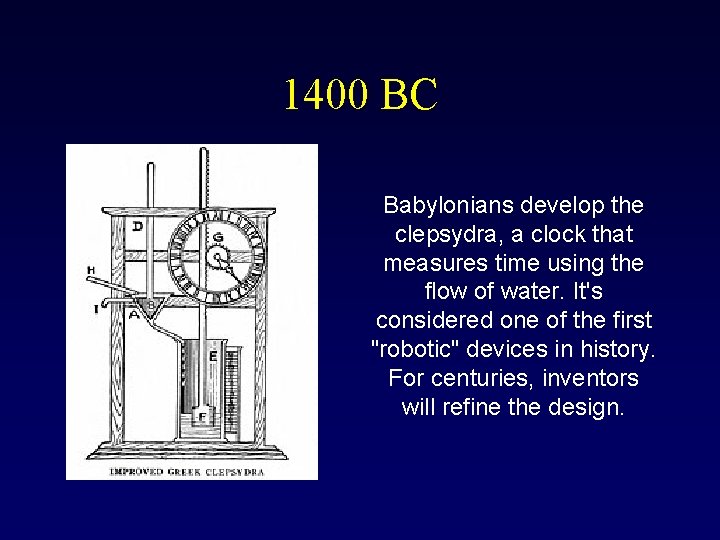 1400 BC

D
G
H
I
A
B
E
F
IMPROVED GREEK CLEPSYDRA

Babylonians develop the clepsydra, a clock that measures time using the flow of water. It's considered one of the first "robotic" devices in history. For centuries, inventors will refine the design.